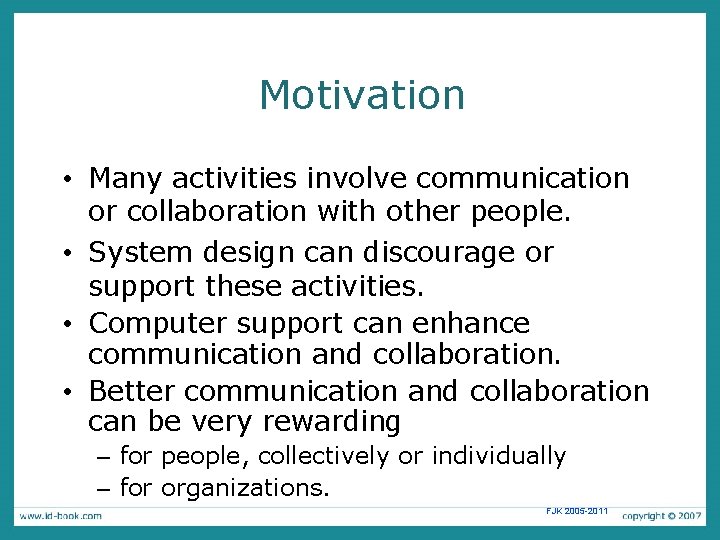 Motivation

• Many activities involve communication or collaboration with other people.

• System design can discourage or support these activities.

• Computer support can enhance communication and collaboration.

• Better communication and collaboration can be very rewarding
– for people, collectively or individually
– for organizations.

www.id-book.com

FJK 2005-2011

copyright © 2007